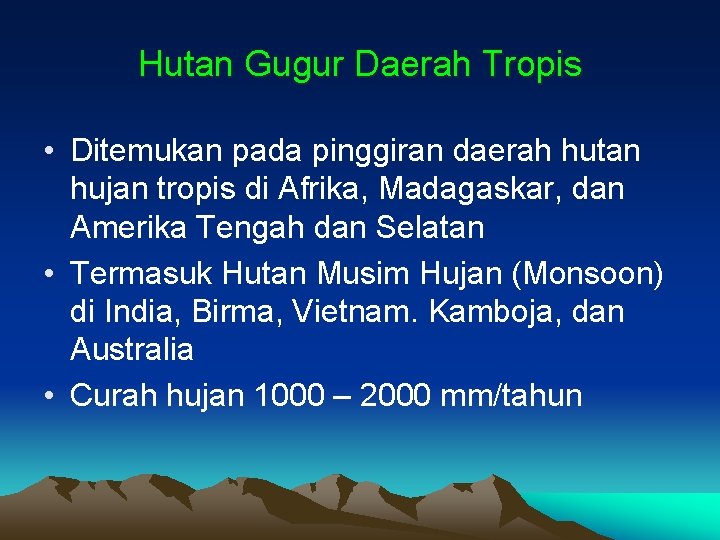 Hutan Gugur Daerah Tropis

• Ditemukan pada pinggiran daerah hutan hujan tropis di Afrika, Madagaskar, dan Amerika Tengah dan Selatan

• Termasuk Hutan Musim Hujan (Monsoon) di India, Birma, Vietnam. Kamboja, dan Australia

• Curah hujan 1000 – 2000 mm/tahun